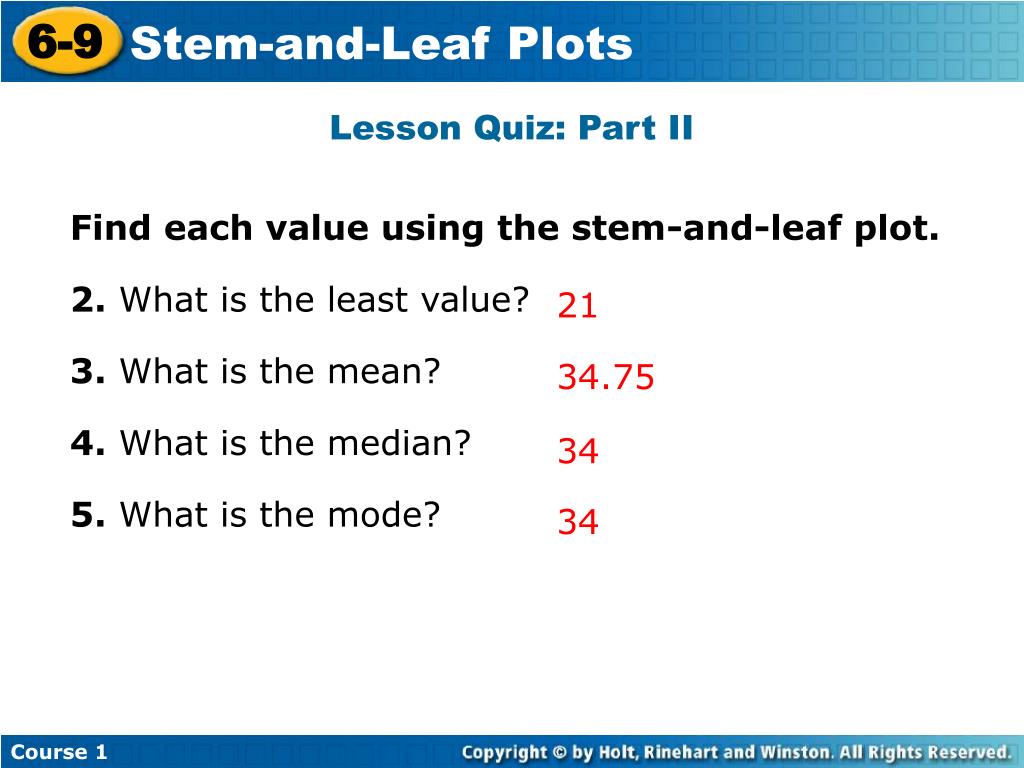 6-9 Stem-and-Leaf Plots

Lesson Quiz: Part II

Find each value using the stem-and-leaf plot.

2. What is the least value? 21

3. What is the mean? 34.75

4. What is the median? 34

5. What is the mode? 34

Course 1

Copyright © by Holt, Rinehart and Winston. All Rights Reserved.